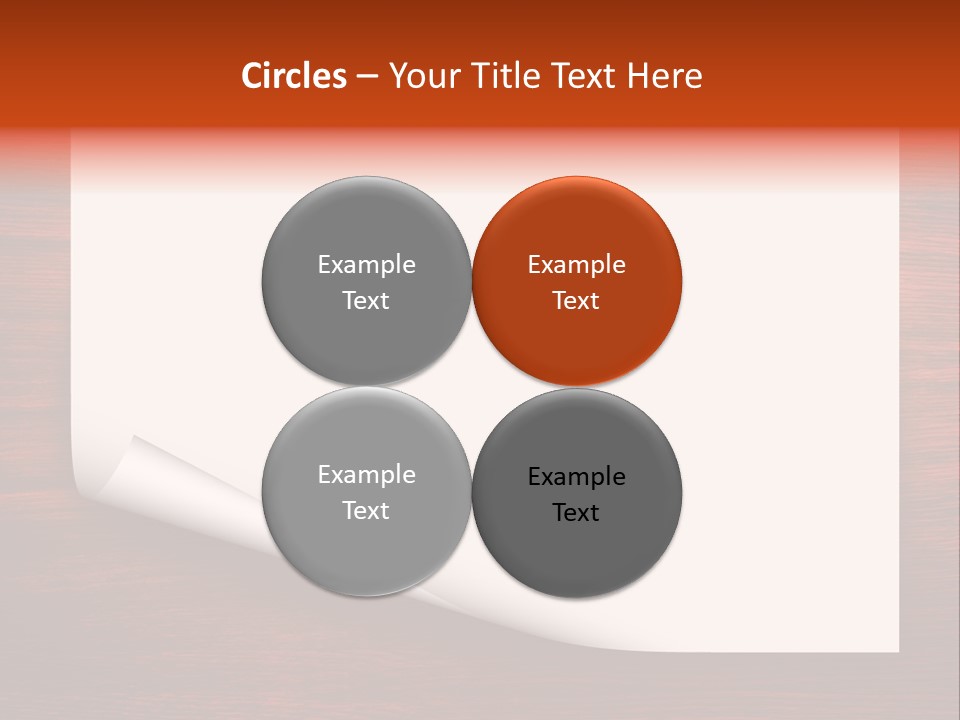 Circles – Your Title Text Here

Example Text

Example Text

Example Text

Example Text